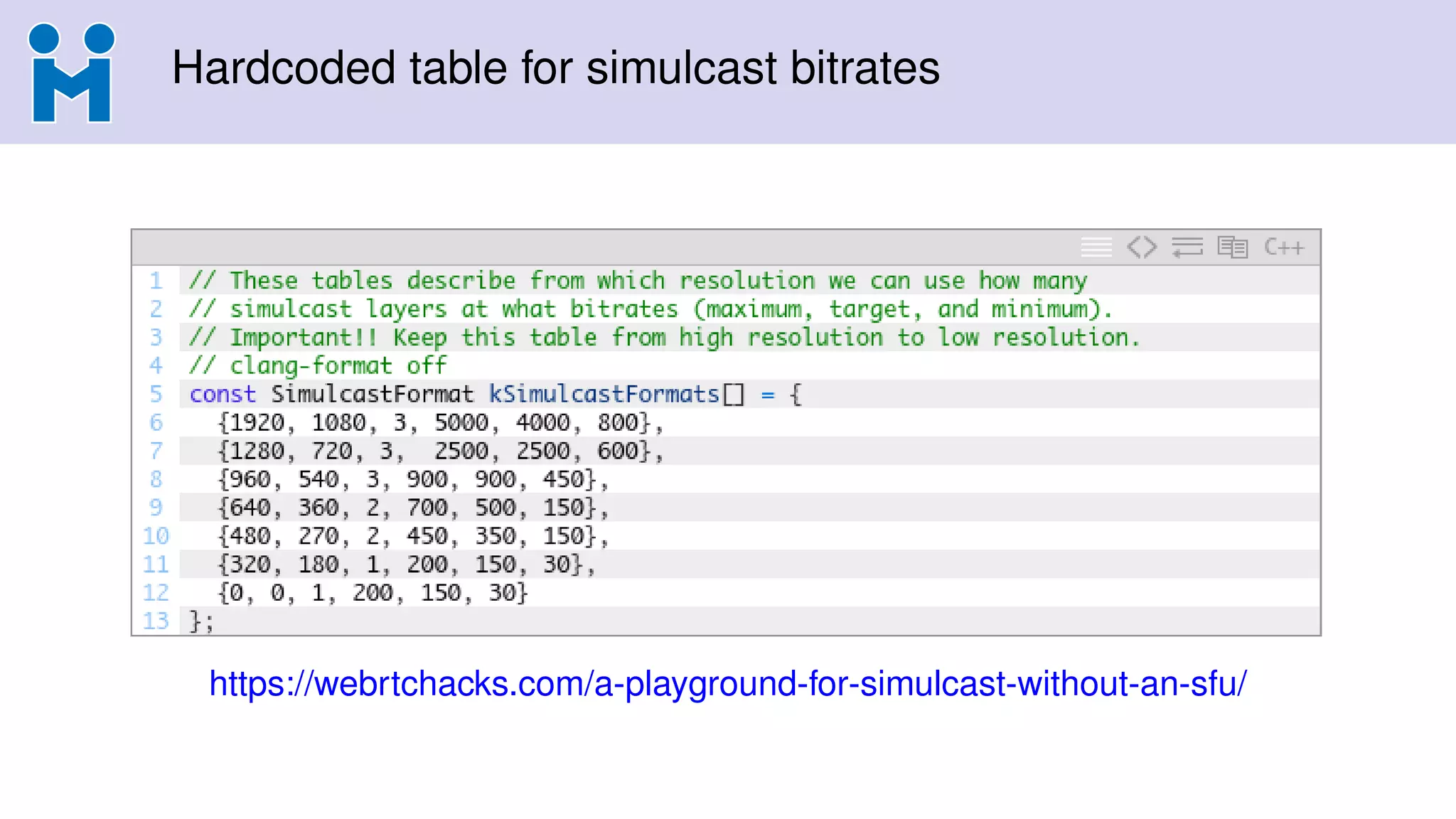 Hardcoded table for simulcast bitrates

C++

1 // These tables describe from which resolution we can use how many
2 // simulcast layers at what bitrates (maximum, target, and minimum).
3 // Important!! Keep this table from high resolution to low resolution.
4 // clang-format off
5 const SimulcastFormat kSimulcastFormats[] = {
6 {1920, 1080, 3, 5000, 4000, 800},
7 {1280, 720, 3, 2500, 2500, 600},
8 {960, 540, 3, 900, 900, 450},
9 {640, 360, 2, 700, 500, 150},
10 {480, 270, 2, 450, 350, 150},
11 {320, 180, 1, 200, 150, 30},
12 {0, 0, 1, 200, 150, 30}
13 };

https://webrtchacks.com/a-playground-for-simulcast-without-an-sfu/